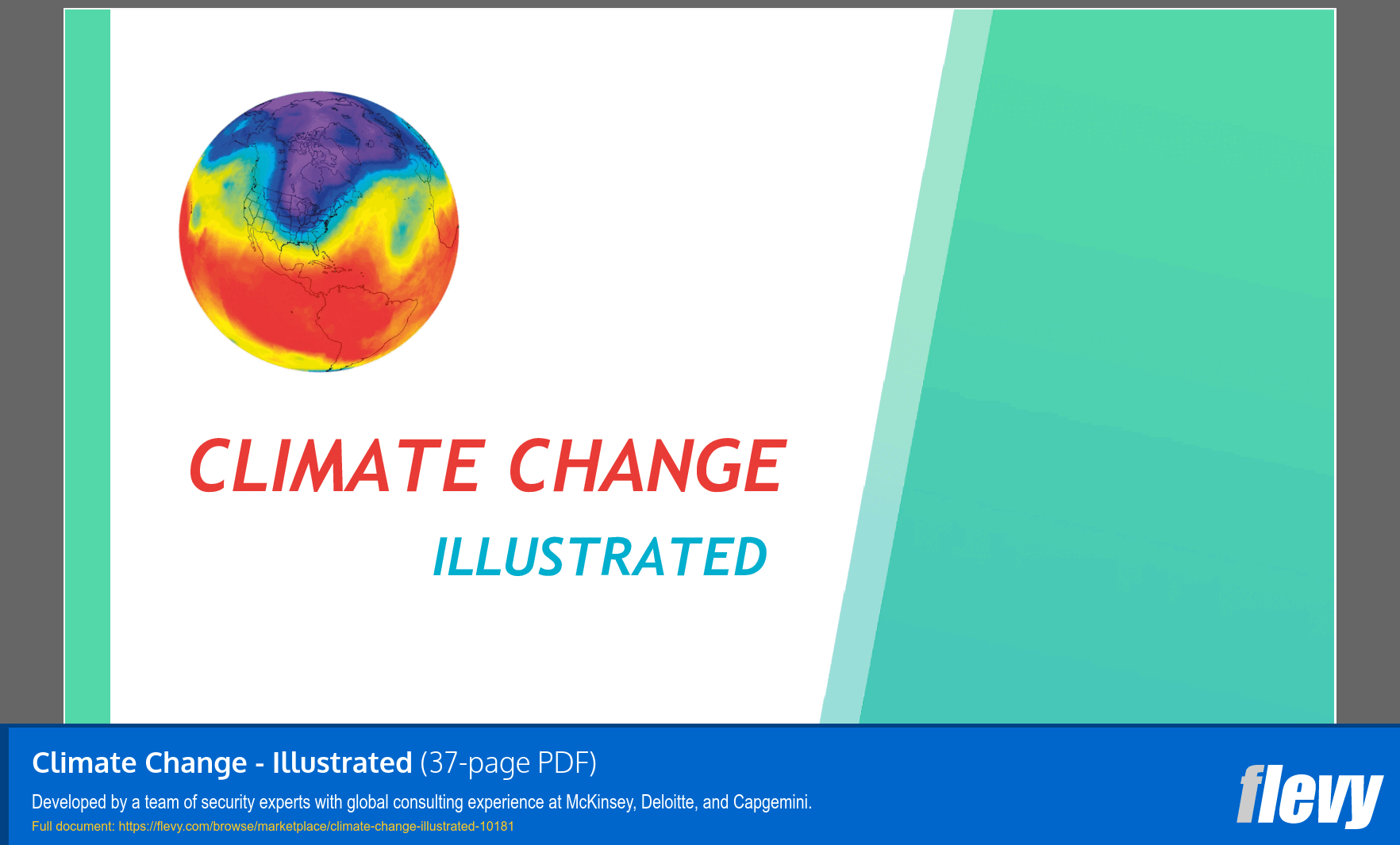 CLIMATE CHANGE
ILLUSTRATED

Climate Change - Illustrated (37-page PDF)

Developed by a team of security experts with global consulting experience at McKinsey, Deloitte, and Capgemini.

Full document: https://flevy.com/browse/marketplace/climate-change-illustrated-10181

flevy